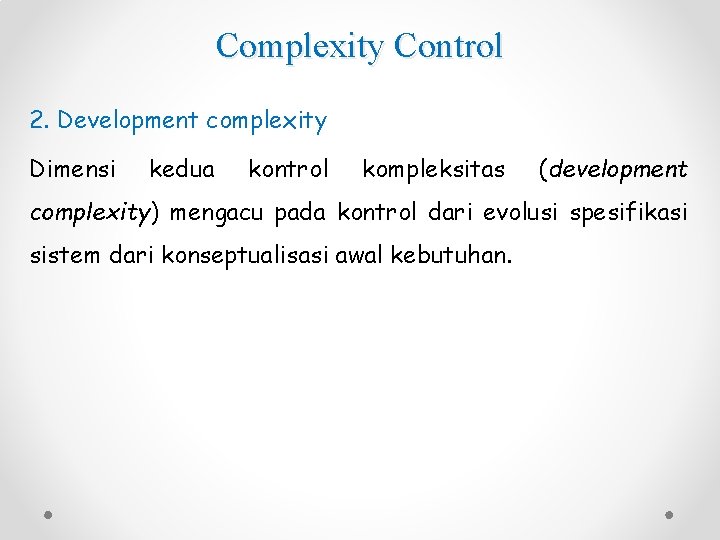 Complexity Control

2. Development complexity

Dimensi kedua kontrol kompleksitas (development complexity) mengacu pada kontrol dari evolusi spesifikasi sistem dari konseptualisasi awal kebutuhan.